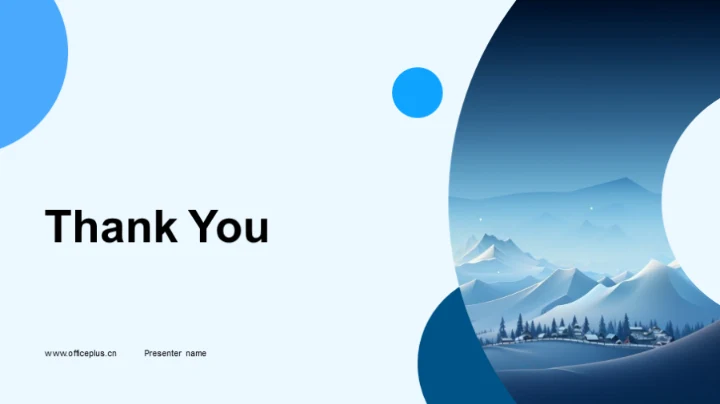 Thank You

www.officeplus.cn

Presenter name